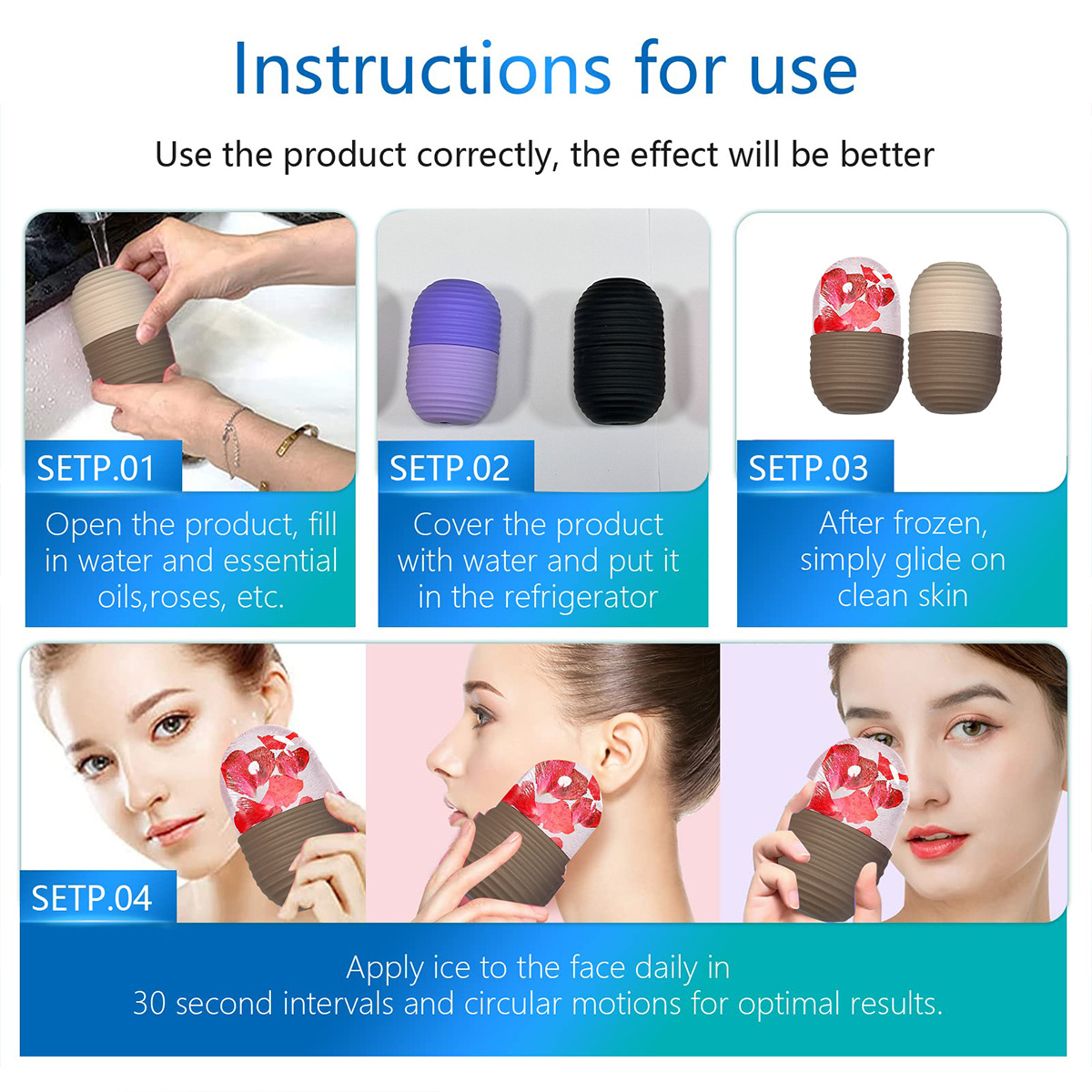 Instructions for use

Use the product correctly, the effect will be better

SETP.01

Open the product, fill in water and essential oils,roses, etc.

SETP.02

Cover the product with water and put it in the refrigerator

SETP.03

After frozen, simply glide on clean skin

SETP.04

Apply ice to the face daily in 30 second intervals and circular motions for optimal results.